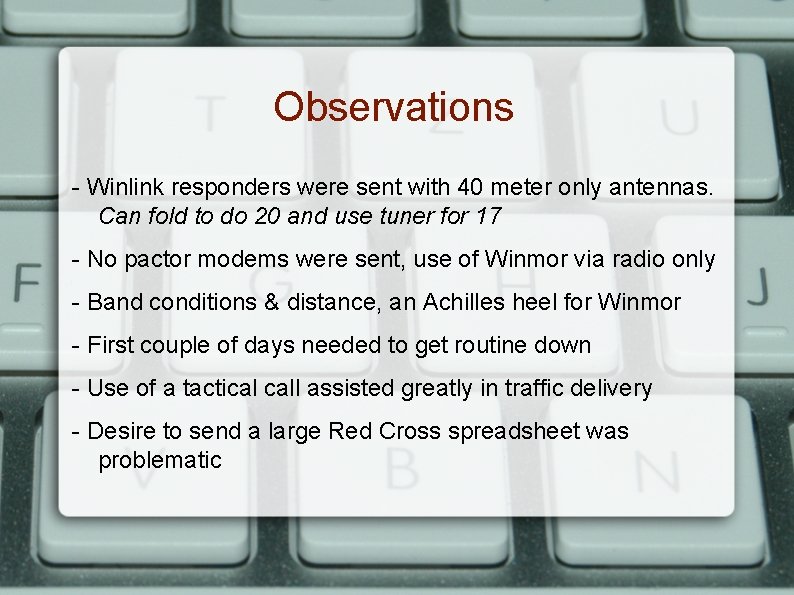 Observations

- Winlink responders were sent with 40 meter only antennas. Can fold to do 20 and use tuner for 17

- No pactor modems were sent, use of Winmor via radio only

- Band conditions & distance, an Achilles heel for Winmor

- First couple of days needed to get routine down

- Use of a tactical call assisted greatly in traffic delivery

- Desire to send a large Red Cross spreadsheet was problematic